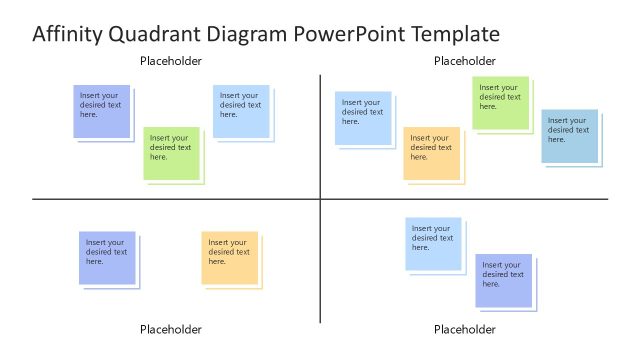 Affinity Quadrant Diagram PowerPoint Template

Placeholder

Insert your desired text here.

Insert your desired text here.

Insert your desired text here.

Placeholder

Insert your desired text here.

Insert your desired text here.

Insert your desired text here.

Insert your desired text here.

Insert your desired text here.

Insert your desired text here.

Placeholder

Insert your desired text here.

Insert your desired text here.

Placeholder